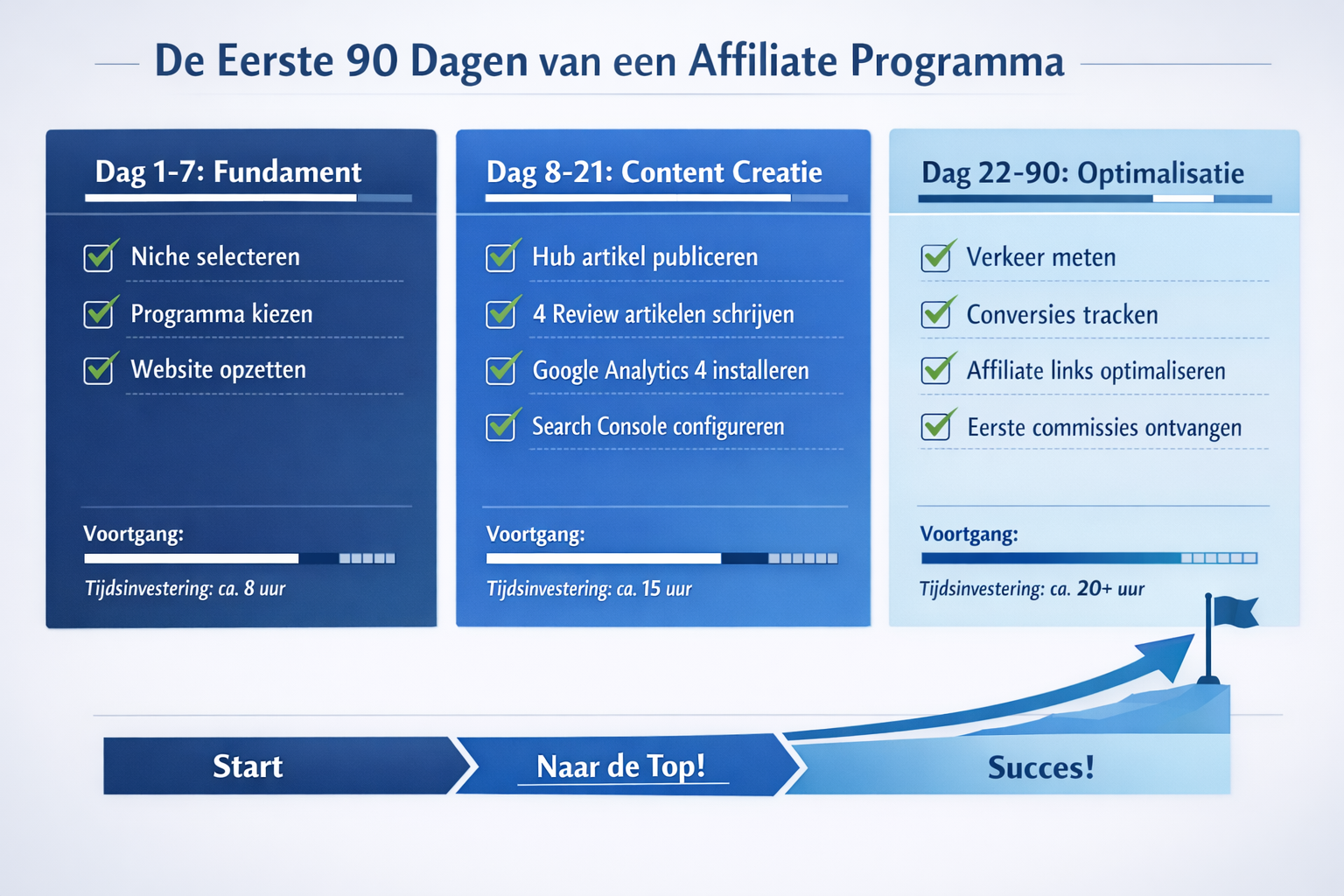 De Eerste 90 Dagen van een Affiliate Programma

Dag 1-7: Fundament

Niche selecteren

Programma kiezen

Website opzetten

Voortgang:

Tijdsinvestering: ca. 8 uur

Dag 8-21: Content Creatie

Hub artikel publiceren

4 Review artikelen schrijven

Google Analytics 4 installeren

Search Console configureren

Voortgang:

Tijdsinvestering: ca. 15 uur

Dag 22-90: Optimalisatie

Verkeer meten

Conversies tracken

Affiliate links optimaliseren

Eerste commissies ontvangen

Voortgang:

Tijdsinvestering: ca. 20+ uur

Start

Naar de Top!

Succes!